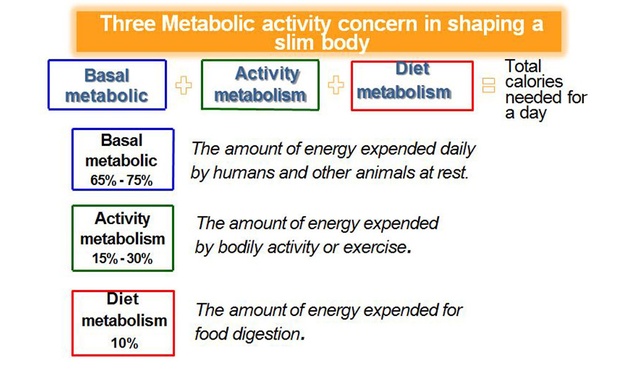 Three Metabolic activity concern in shaping a slim body

Basal metabolic + Activity metabolism + Diet metabolism = Total calories needed for a day

Basal metabolic 65% - 75%

The amount of energy expended daily by humans and other animals at rest.

Activity metabolism 15% - 30%

The amount of energy expended by bodily activity or exercise.

Diet metabolism 10%

The amount of energy expended for food digestion.